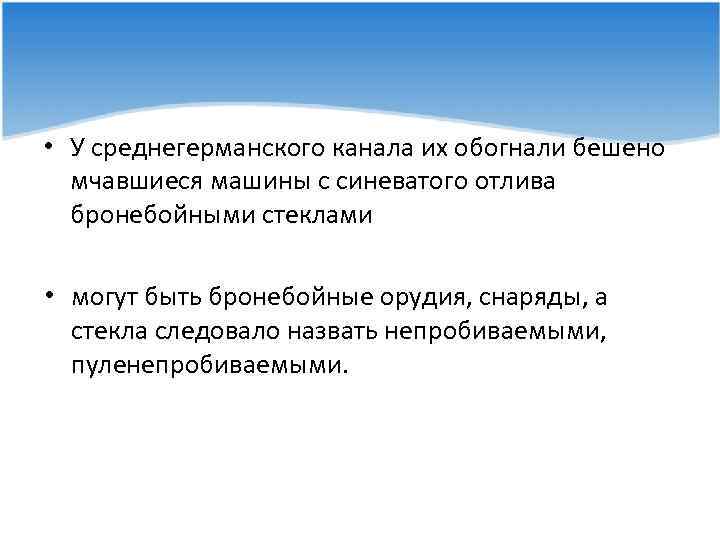 • У среднегерманского канала их обогнали бешено мчавшиеся машины с синеватого отлива бронебойными стеклами

• могут быть бронебойные орудия, снаряды, а стекла следовало назвать непробиваемыми, пуленепробиваемыми.